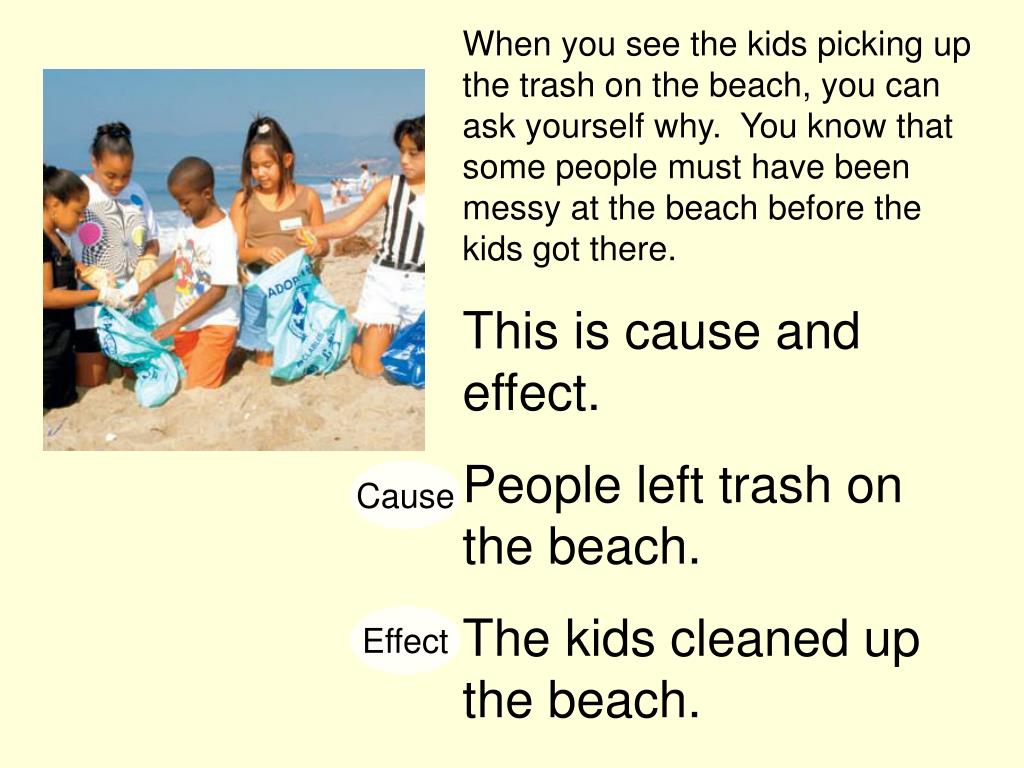 When you see the kids picking up the trash on the beach, you can ask yourself why.  You know that some people must have been messy at the beach before the kids got there.

This is cause and effect.

Cause

People left trash on the beach.

Effect

The kids cleaned up the beach.